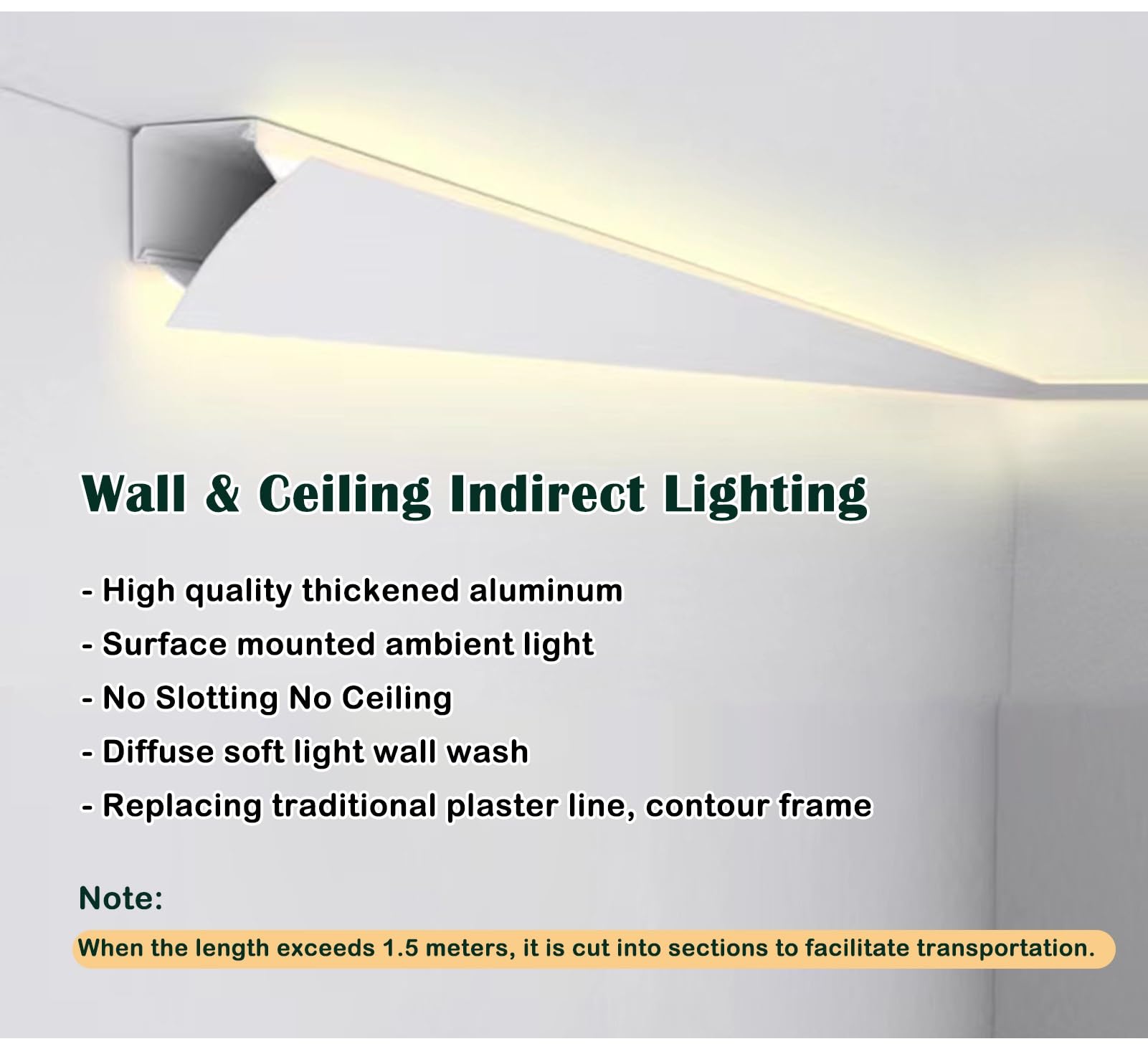 Wall & Ceiling Indirect Lighting

- High quality thickened aluminum
- Surface mounted ambient light
- No Slotting No Ceiling
- Diffuse soft light wall wash
- Replacing traditional plaster line, contour frame

Note:

When the length exceeds 1.5 meters, it is cut into sections to facilitate transportation.